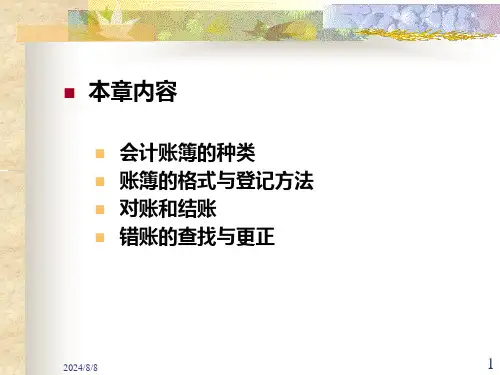 本章内容

会计账簿的种类
账簿的格式与登记方法
对账和结账
错账的查找与更正

2024/8/8

1